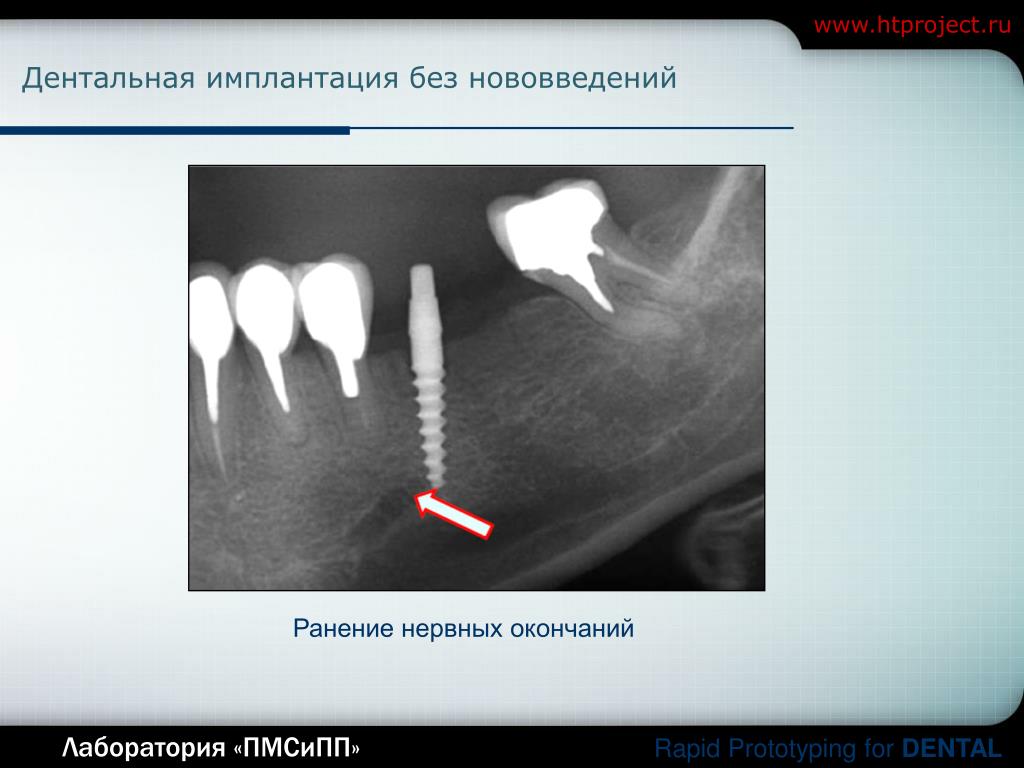 www.htproject.ru

Дентальная имплантация без нововведений

Ранение нервных окончаний

Лаборатория «ПМСиПП»

Rapid Prototyping for DENTAL